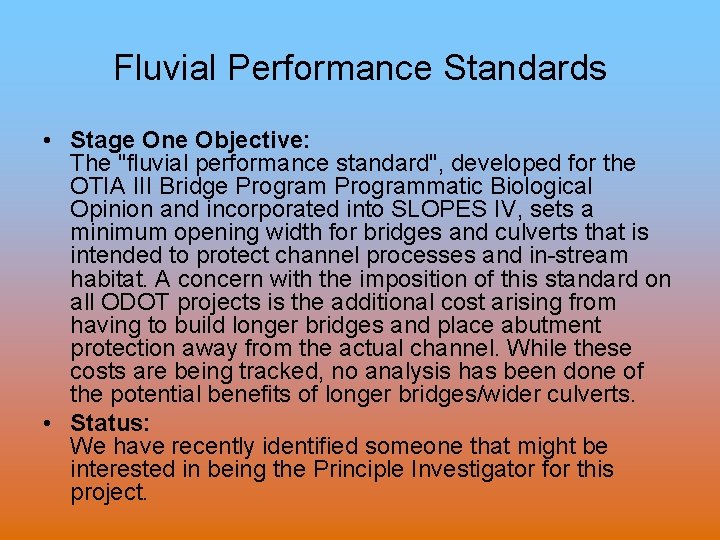 Fluvial Performance Standards

• Stage One Objective:
The "fluvial performance standard", developed for the OTIA III Bridge Program Programmatic Biological Opinion and incorporated into SLOPES IV, sets a minimum opening width for bridges and culverts that is intended to protect channel processes and in-stream habitat. A concern with the imposition of this standard on all ODOT projects is the additional cost arising from having to build longer bridges and place abutment protection away from the actual channel. While these costs are being tracked, no analysis has been done of the potential benefits of longer bridges/wider culverts.

• Status:
We have recently identified someone that might be interested in being the Principle Investigator for this project.